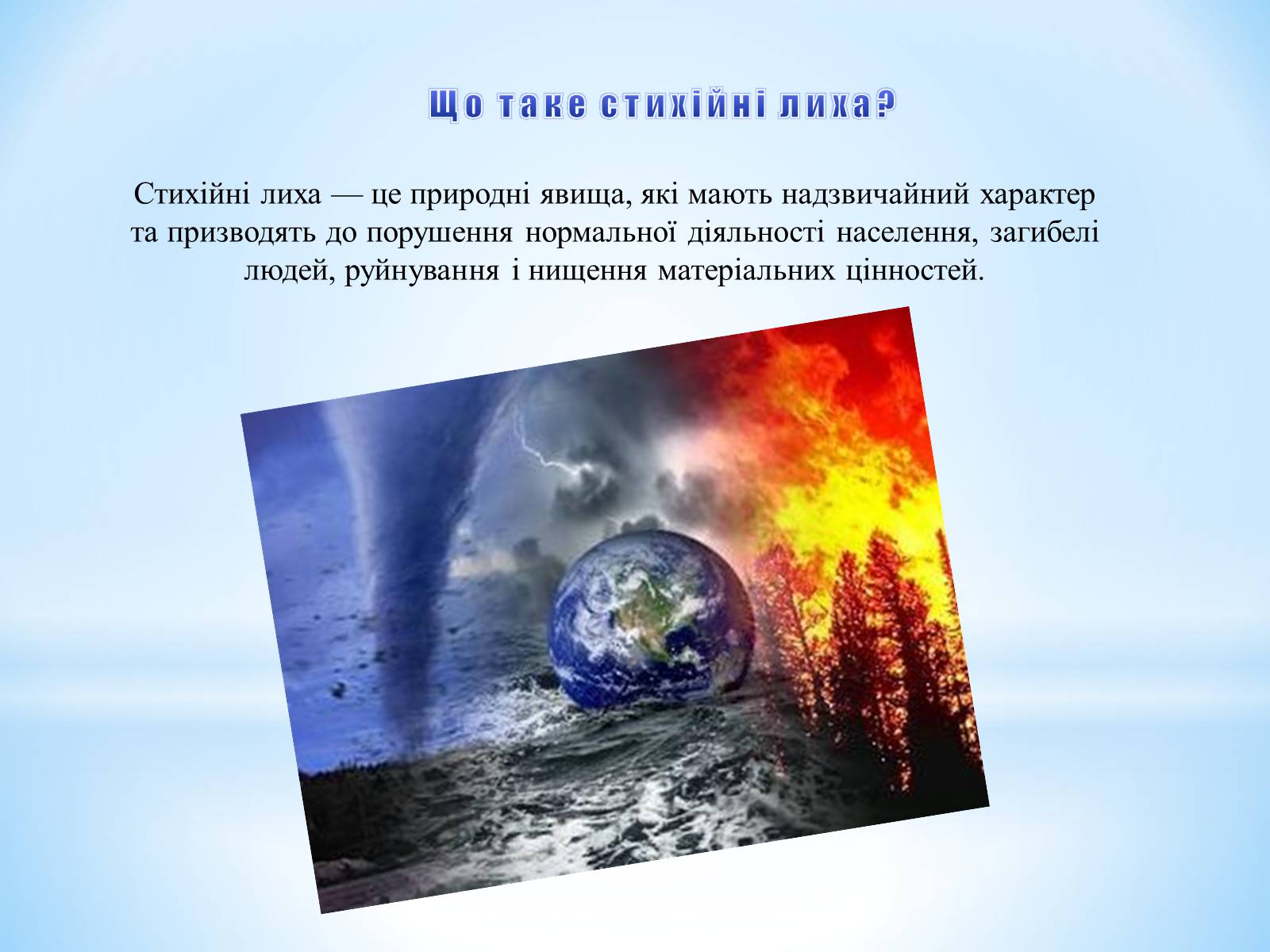 Що таке стихійні лиха?

Стихійні лиха — це природні явища, які мають надзвичайний характер та призводять до порушення нормальної діяльності населення, загибелі людей, руйнування і нищення матеріальних цінностей.